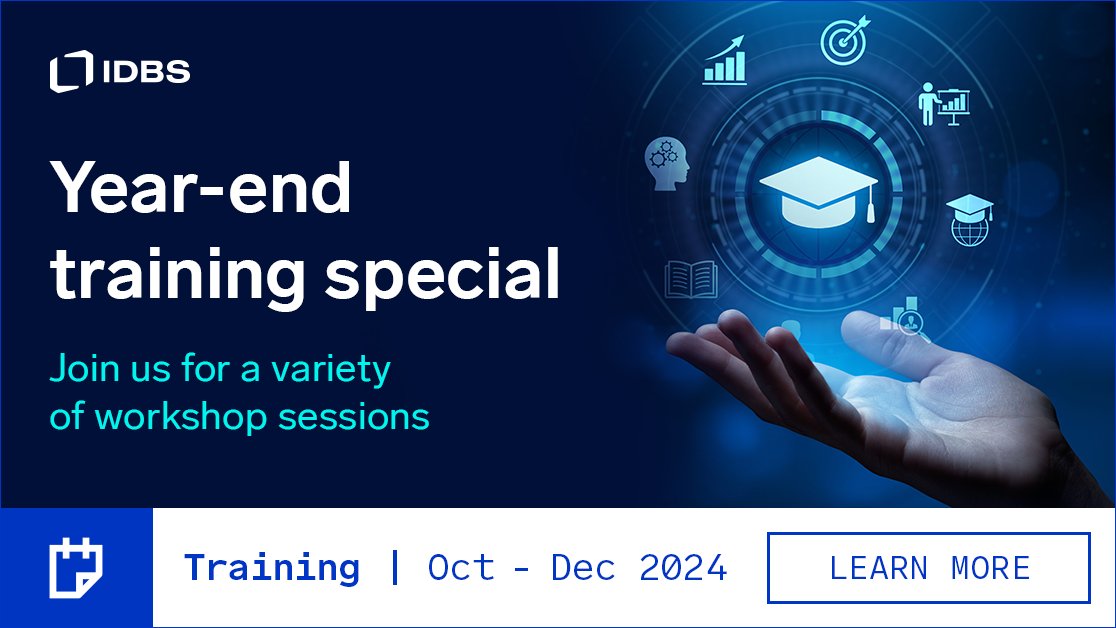 IDBS

Year-end training special

Join us for a variety of workshop sessions

Training | Oct - Dec 2024

LEARN MORE